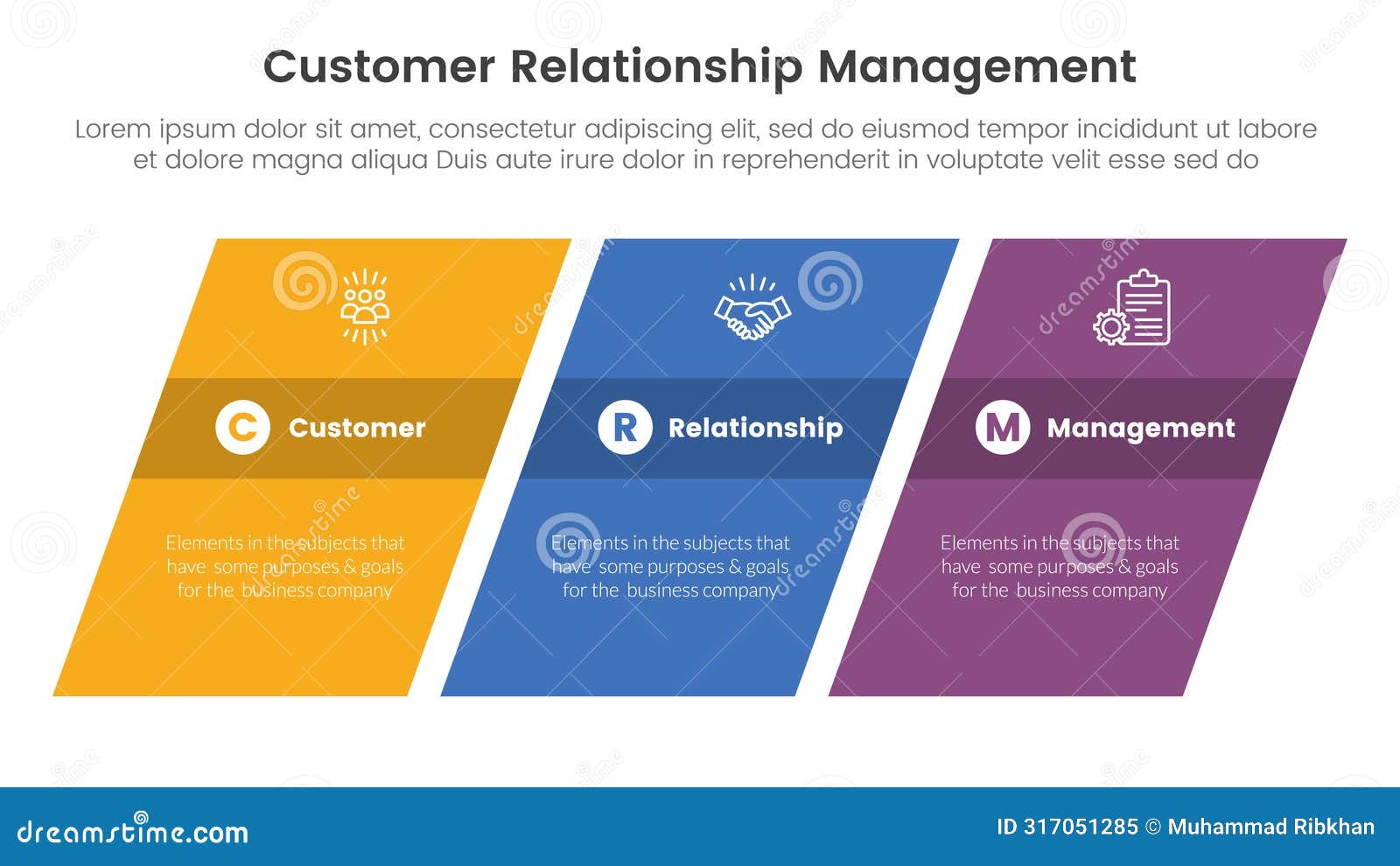 Customer Relationship Management

Lorem ipsum dolor sit amet, consectetur adipiscing elit, sed do eiusmod tempor incididunt ut labore et dolore magna aliqua Duis aute irure dolor in reprehenderit in voluptate velit esse sed do

C Customer

Elements in the subjects that have some purposes & goals for the business company

R Relationship

Elements in the subjects that have some purposes & goals for the business company

M Management

Elements in the subjects that have some purposes & goals for the business company

dreamstime.com

ID 317051285 © Muhammad Ribkhan